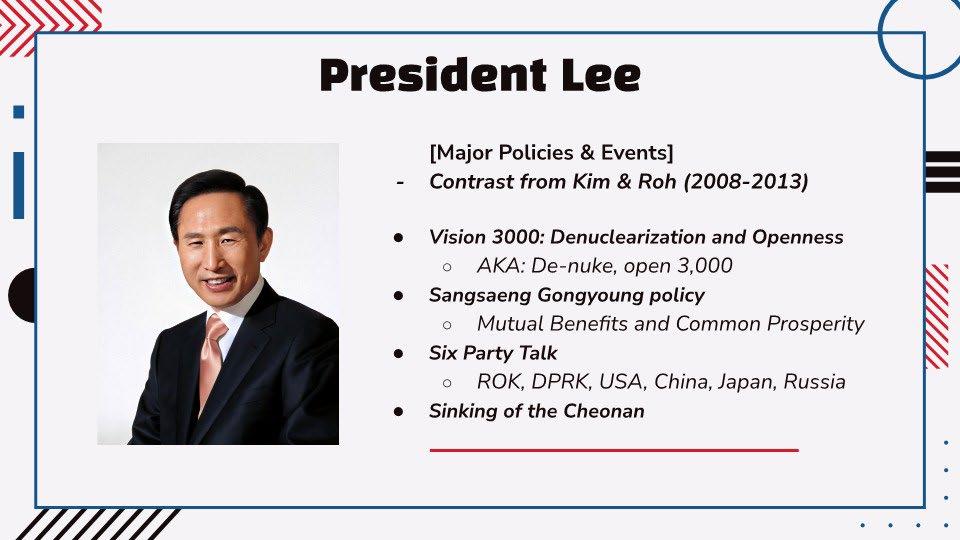 President Lee

[Major Policies & Events]
- Contrast from Kim & Roh (2008-2013)

● Vision 3000: Denuclearization and Openness
○ AKA: De-nuke, open 3,000
● Sangsaeng Gongyoung policy
○ Mutual Benefits and Common Prosperity
● Six Party Talk
○ ROK, DPRK, USA, China, Japan, Russia
● Sinking of the Cheonan